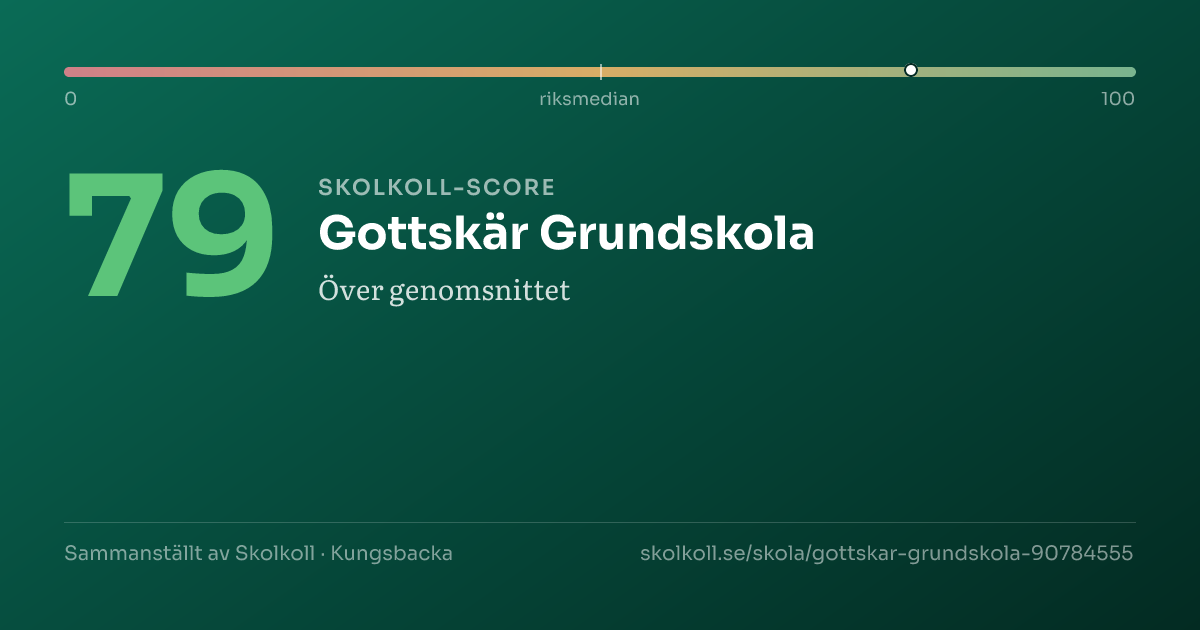 0
riksmedian
100

79

SKOLKOLL-SCORE

Gottskär Grundskola

Över genomsnittet

Sammanställt av Skolkoll · Kungsbacka

skolkoll.se/skola/gottskar-grundskola-90784555